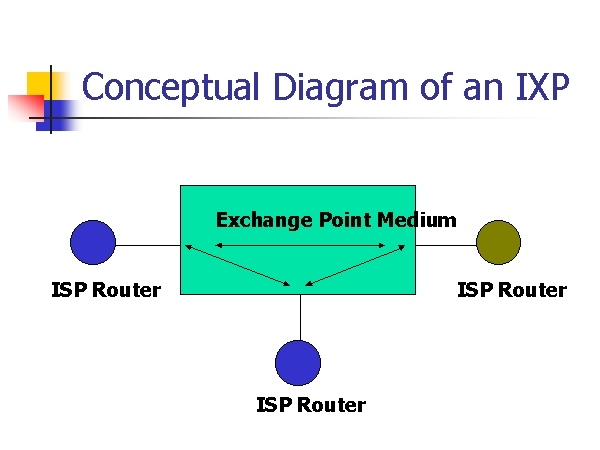 Conceptual Diagram of an IXP

Exchange Point Medium

ISP Router

ISP Router

ISP Router